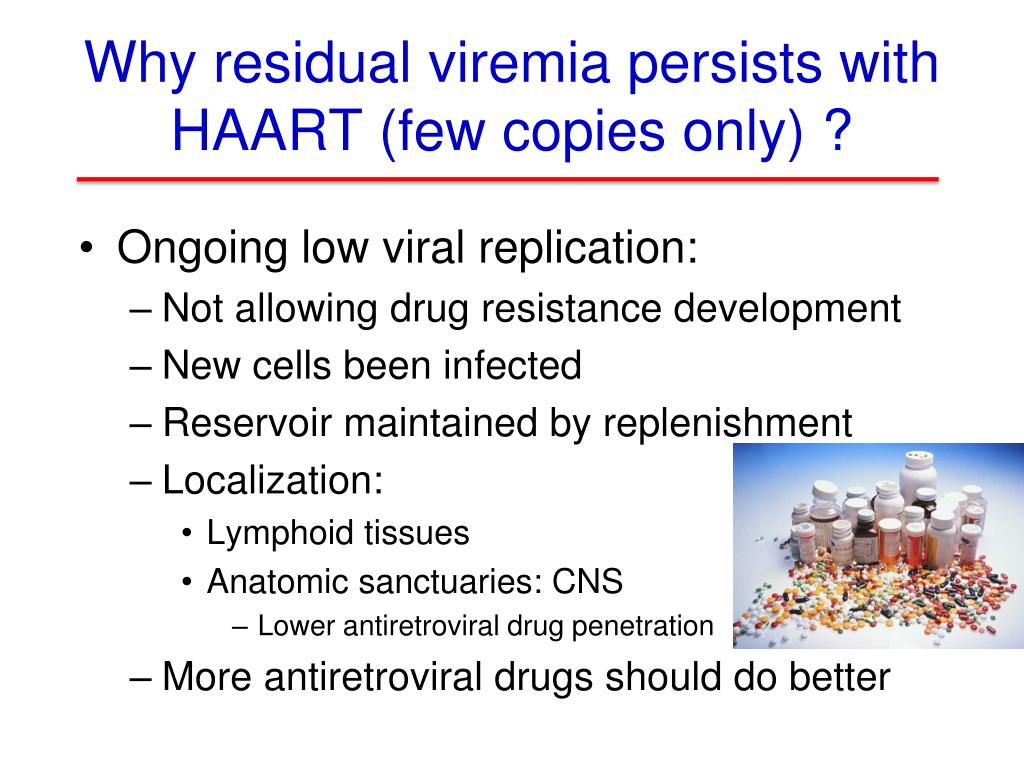 Why residual viremia persists with HAART (few copies only) ?

• Ongoing low viral replication:
  – Not allowing drug resistance development
  – New cells been infected
  – Reservoir maintained by replenishment
  – Localization:
    • Lymphoid tissues
    • Anatomic sanctuaries: CNS
      – Lower antiretroviral drug penetration
  – More antiretroviral drugs should do better